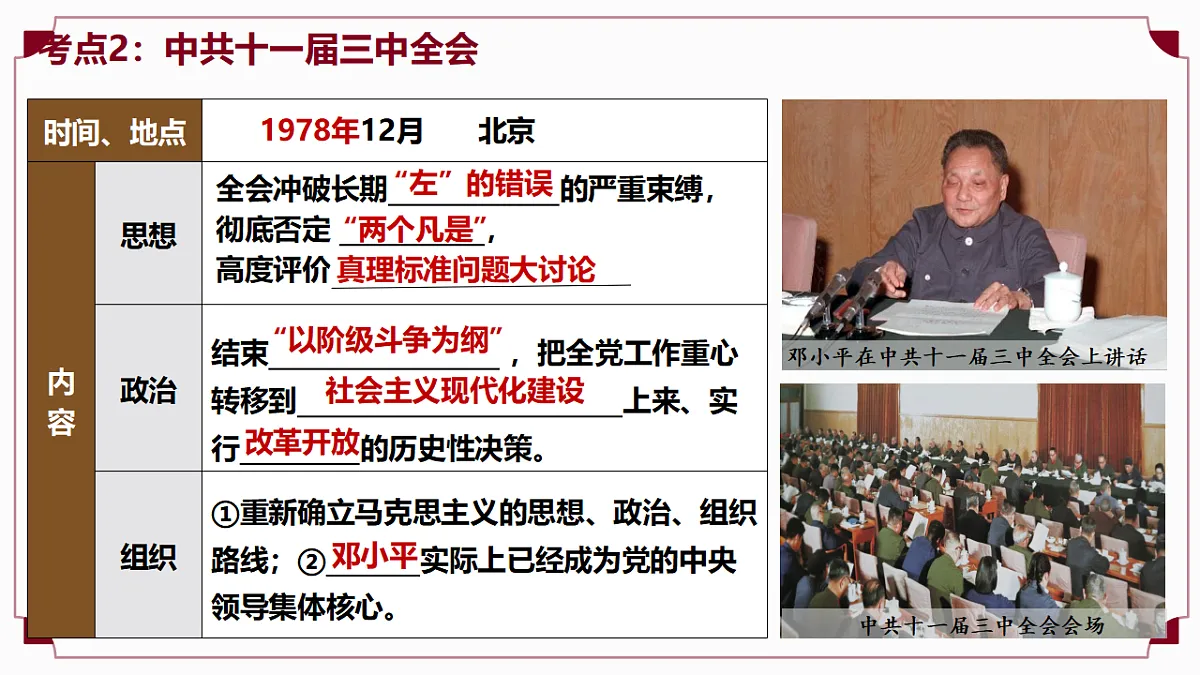 考点2：中共十一届三中全会

| 时间、地点 | | 1978年12月　北京 |
|---|---|---|
| 内容 | 思想 | 全会冲破长期“左”的错误的严重束缚，彻底否定“两个凡是”，高度评价真理标准问题大讨论 |
| | 政治 | 结束“以阶级斗争为纲”，把全党工作重心转移到社会主义现代化建设上来、实行改革开放的历史性决策。 |
| | 组织 | ①重新确立马克思主义的思想、政治、组织路线；②邓小平实际上已经成为党的中央领导集体核心。 |

邓小平在中共十一届三中全会上讲话

中共十一届三中全会会场